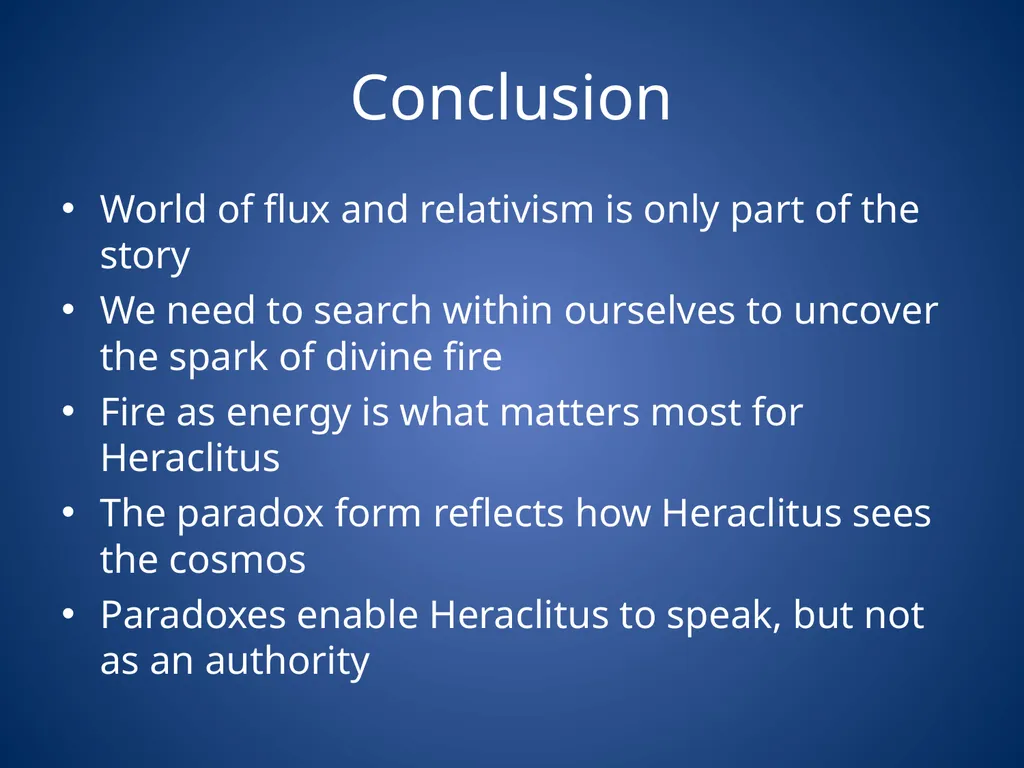 Conclusion

• World of flux and relativism is only part of the story
• We need to search within ourselves to uncover the spark of divine fire
• Fire as energy is what matters most for Heraclitus
• The paradox form reflects how Heraclitus sees the cosmos
• Paradoxes enable Heraclitus to speak, but not as an authority